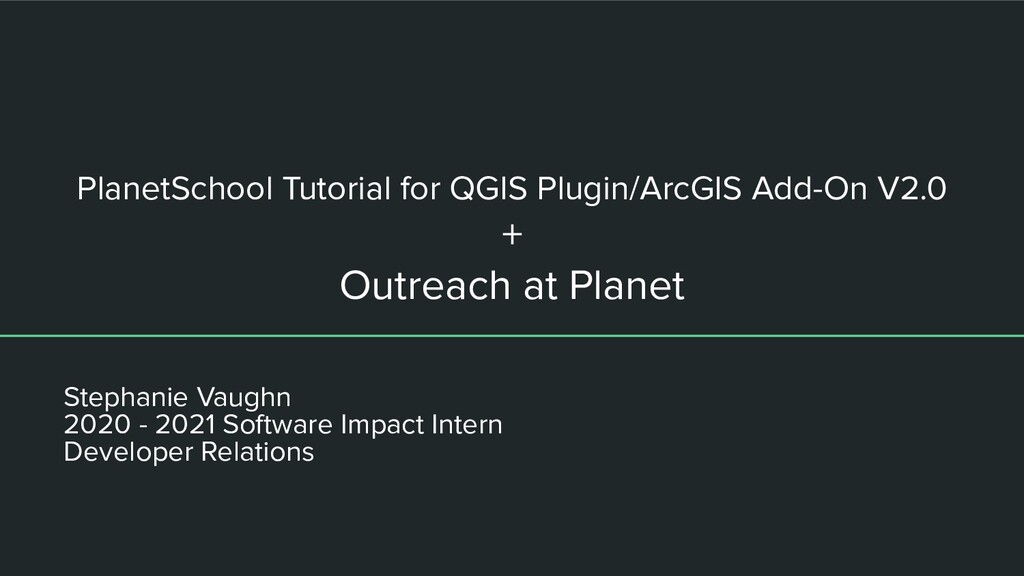 PlanetSchool Tutorial for QGIS Plugin/ArcGIS Add-On V2.0
+
Outreach at Planet

Stephanie Vaughn
2020 - 2021 Software Impact Intern
Developer Relations